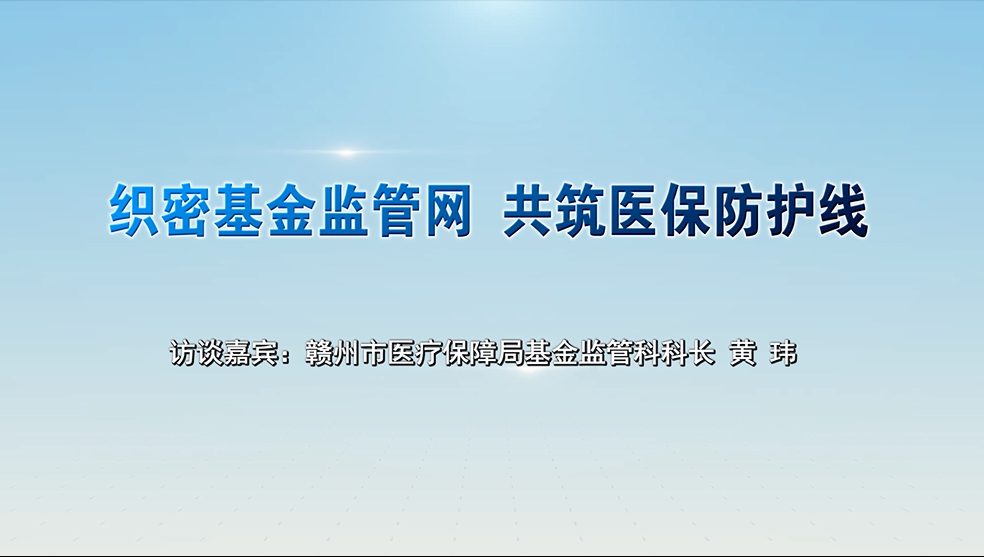 织密基金监管网 共筑医保防护线

访谈嘉宾：赣州市医疗保障局基金监管科科长 黄 玮